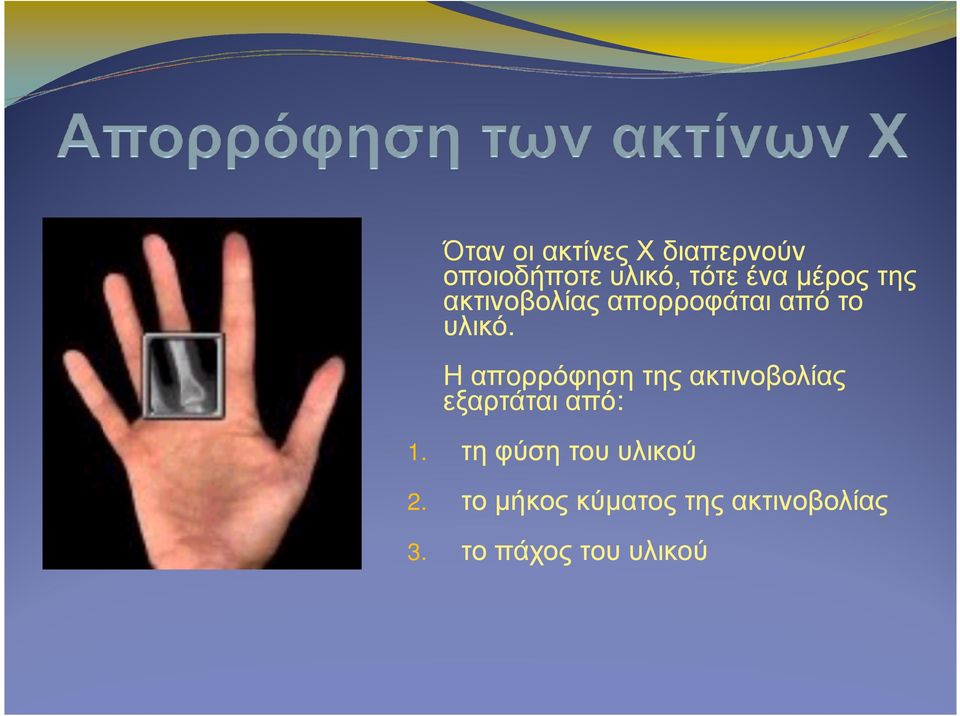 Απορρόφηση των ακτίνων Χ

Όταν οι ακτίνες Χ διαπερνούν οποιοδήποτε υλικό, τότε ένα μέρος της ακτινοβολίας απορροφάται από το υλικό.

Η απορρόφηση της ακτινοβολίας εξαρτάται από:

1. τη φύση του υλικού
2. το μήκος κύματος της ακτινοβολίας
3. το πάχος του υλικού